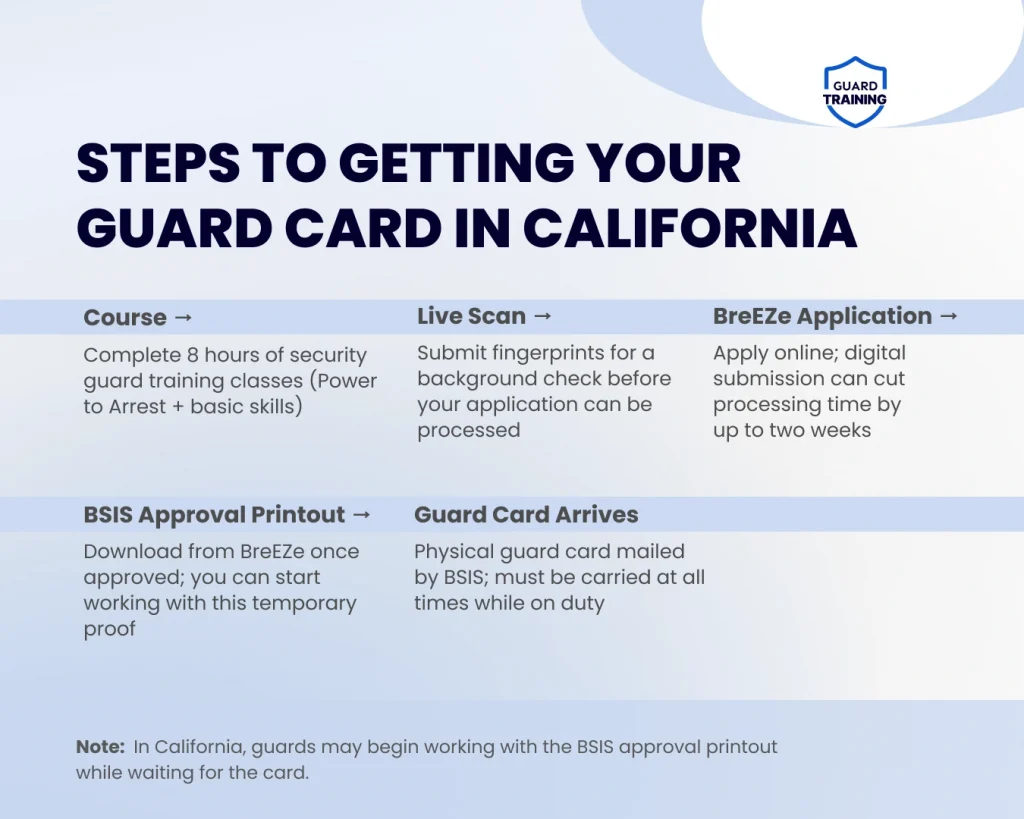 GUARD TRAINING

STEPS TO GETTING YOUR GUARD CARD IN CALIFORNIA

Course →

Complete 8 hours of security guard training classes (Power to Arrest + basic skills)

Live Scan →

Submit fingerprints for a background check before your application can be processed

BreEZe Application →

Apply online; digital submission can cut processing time by up to two weeks

BSIS Approval Printout →

Download from BreEZe once approved; you can start working with this temporary proof

Guard Card Arrives

Physical guard card mailed by BSIS; must be carried at all times while on duty

Note: In California, guards may begin working with the BSIS approval printout while waiting for the card.